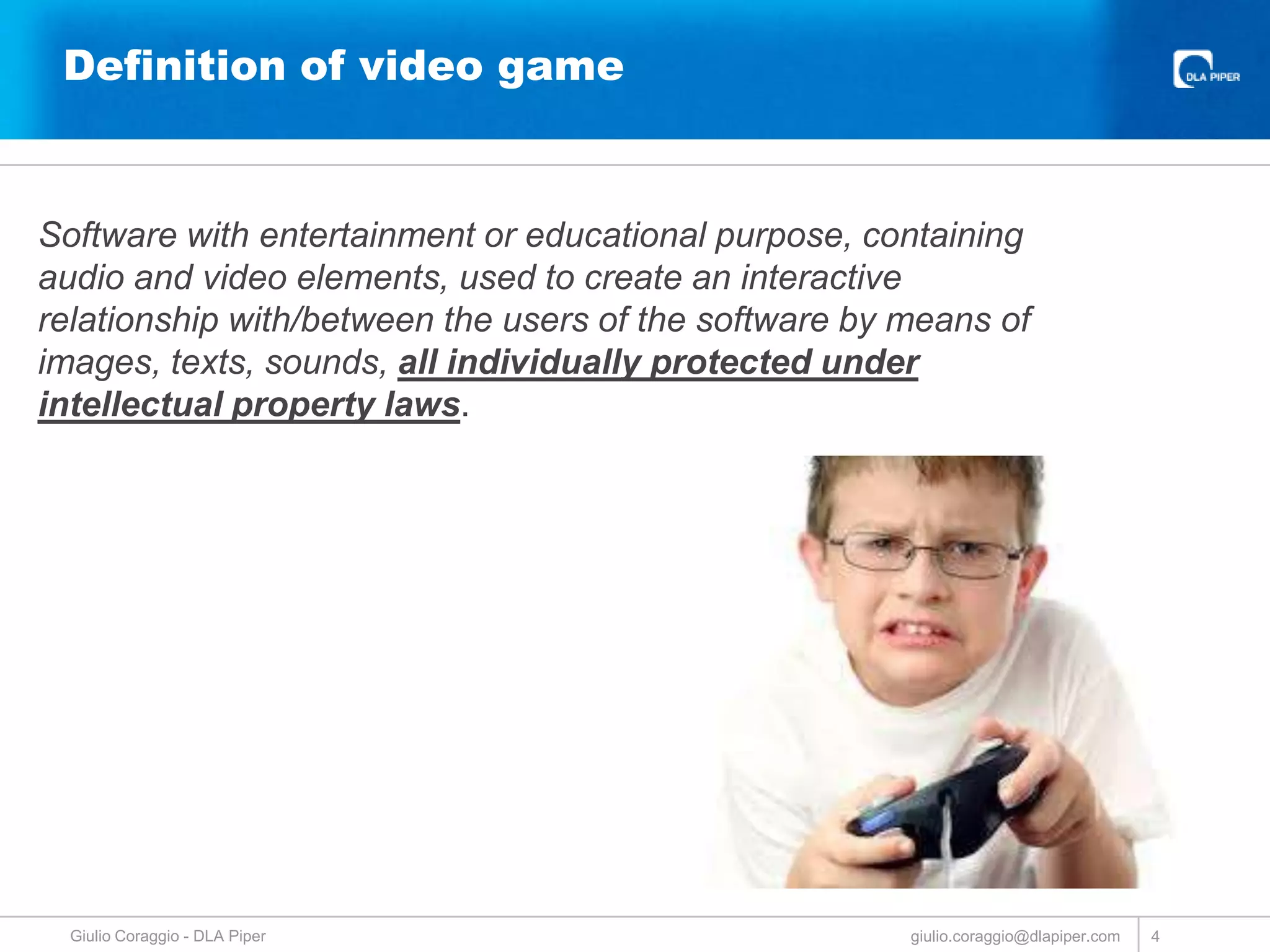 Definition of video game

DLA PIPER

Software with entertainment or educational purpose, containing audio and video elements, used to create an interactive relationship with/between the users of the software by means of images, texts, sounds, all individually protected under intellectual property laws.

Giulio Coraggio - DLA Piper

giulio.coraggio@dlapiper.com

4